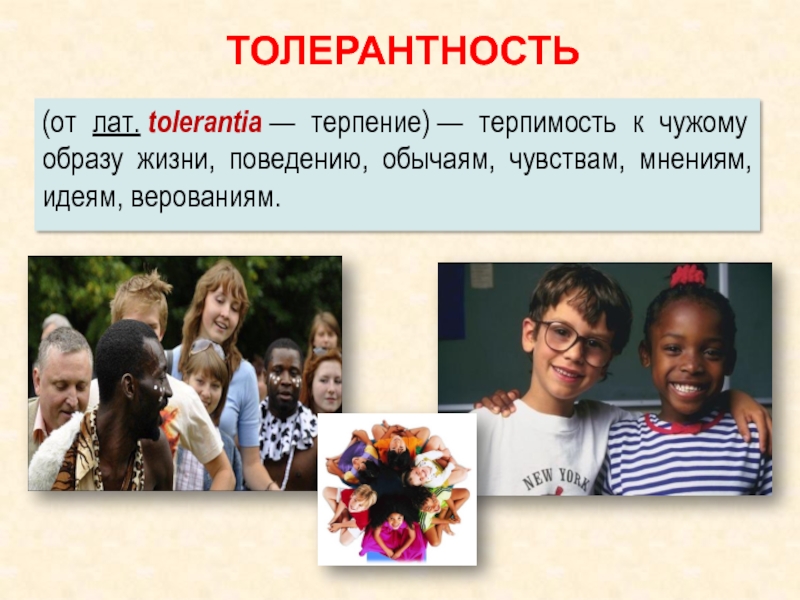 ТОЛЕРАНТНОСТЬ

(от лат. tolerantia — терпение) — терпимость к чужому образу жизни, поведению, обычаям, чувствам, мнениям, идеям, верованиям.

NEW YORK